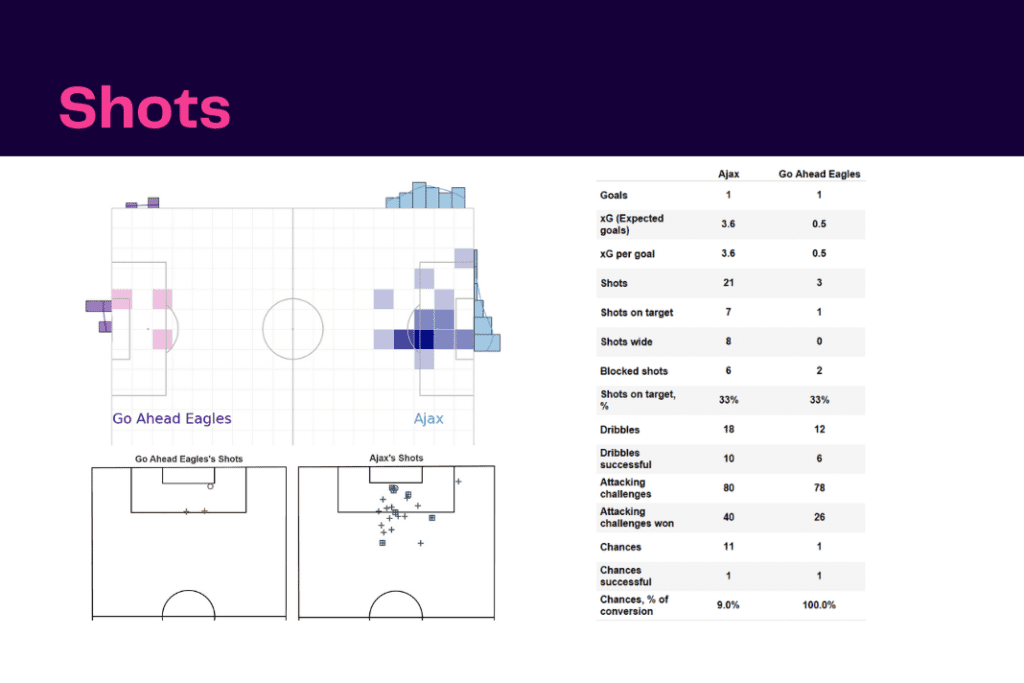 Shots

Go Ahead Eagles

Ajax

Go Ahead Eagles's Shots

Ajax's Shots

|  | Ajax | Go Ahead Eagles |
|---|---|---|
| Goals | 1 | 1 |
| xG (Expected goals) | 3.6 | 0.5 |
| xG per goal | 3.6 | 0.5 |
| Shots | 21 | 3 |
| Shots on target | 7 | 1 |
| Shots wide | 8 | 0 |
| Blocked shots | 6 | 2 |
| Shots on target, % | 33% | 33% |
| Dribbles | 18 | 12 |
| Dribbles successful | 10 | 6 |
| Attacking challenges | 80 | 78 |
| Attacking challenges won | 40 | 26 |
| Chances | 11 | 1 |
| Chances successful | 1 | 1 |
| Chances, % of conversion | 9.0% | 100.0% |